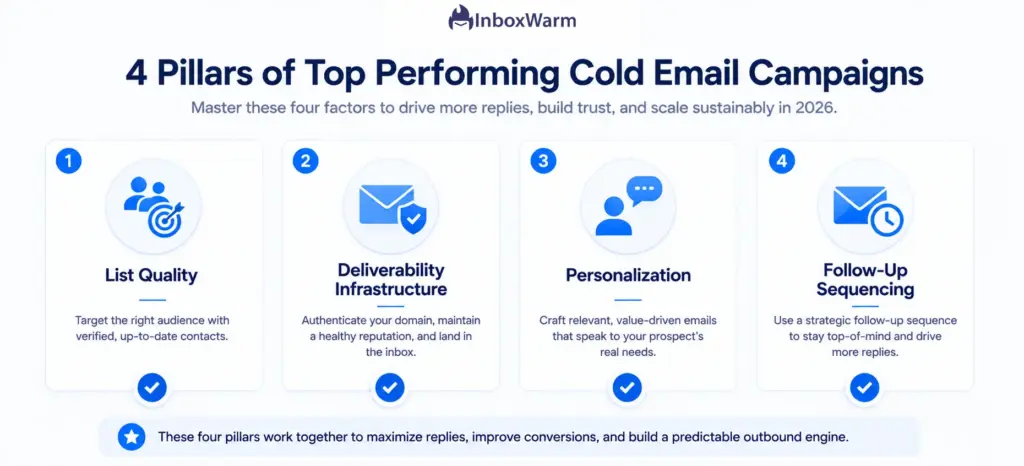 InboxWarm

4 Pillars of Top Performing Cold Email Campaigns

Master these four factors to drive more replies, build trust, and scale sustainably in 2026.

1

List Quality

Target the right audience with verified, up-to-date contacts.

2

Deliverability Infrastructure

Authenticate your domain, maintain a healthy reputation, and land in the inbox.

3

Personalization

Craft relevant, value-driven emails that speak to your prospect's real needs.

4

Follow-Up Sequencing

Use a strategic follow-up sequence to stay top-of-mind and drive more replies.

These four pillars work together to maximize replies, improve conversions, and build a predictable outbound engine.